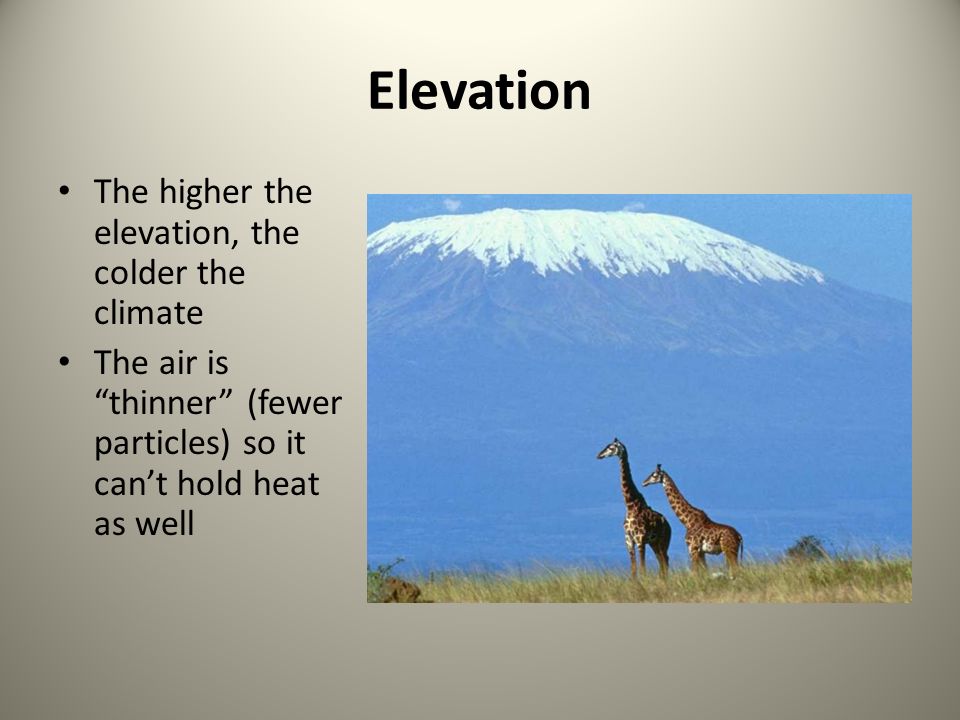 Elevation

• The higher the elevation, the colder the climate
• The air is “thinner” (fewer particles) so it can’t hold heat as well